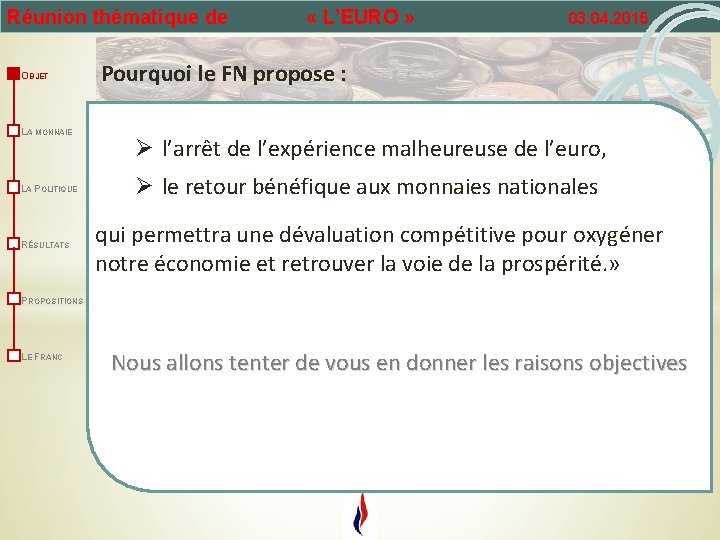 Réunion thématique de « L'EURO » 03.04.2015

OBJET

LA MONNAIE

LA POLITIQUE

RÉSULTATS

PROPOSITIONS

LE FRANC

Pourquoi le FN propose :

➢ l'arrêt de l'expérience malheureuse de l'euro,

➢ le retour bénéfique aux monnaies nationales

qui permettra une dévaluation compétitive pour oxygéner notre économie et retrouver la voie de la prospérité.»

Nous allons tenter de vous en donner les raisons objectives